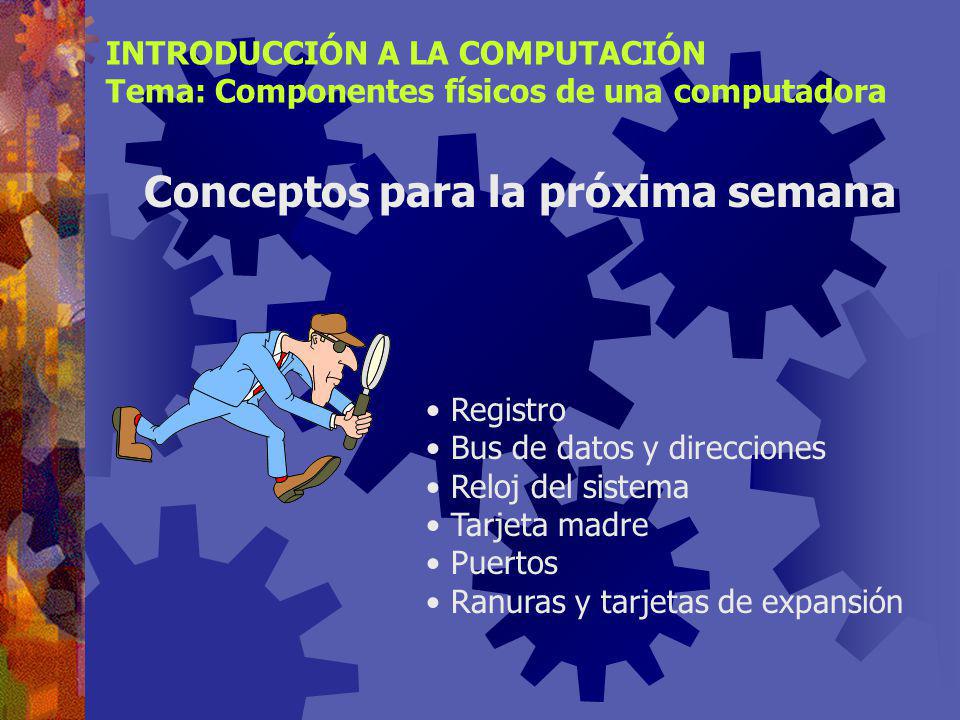 INTRODUCCIÓN A LA COMPUTACIÓN
Tema: Componentes físicos de una computadora

Conceptos para la próxima semana

• Registro
• Bus de datos y direcciones
• Reloj del sistema
• Tarjeta madre
• Puertos
• Ranuras y tarjetas de expansión